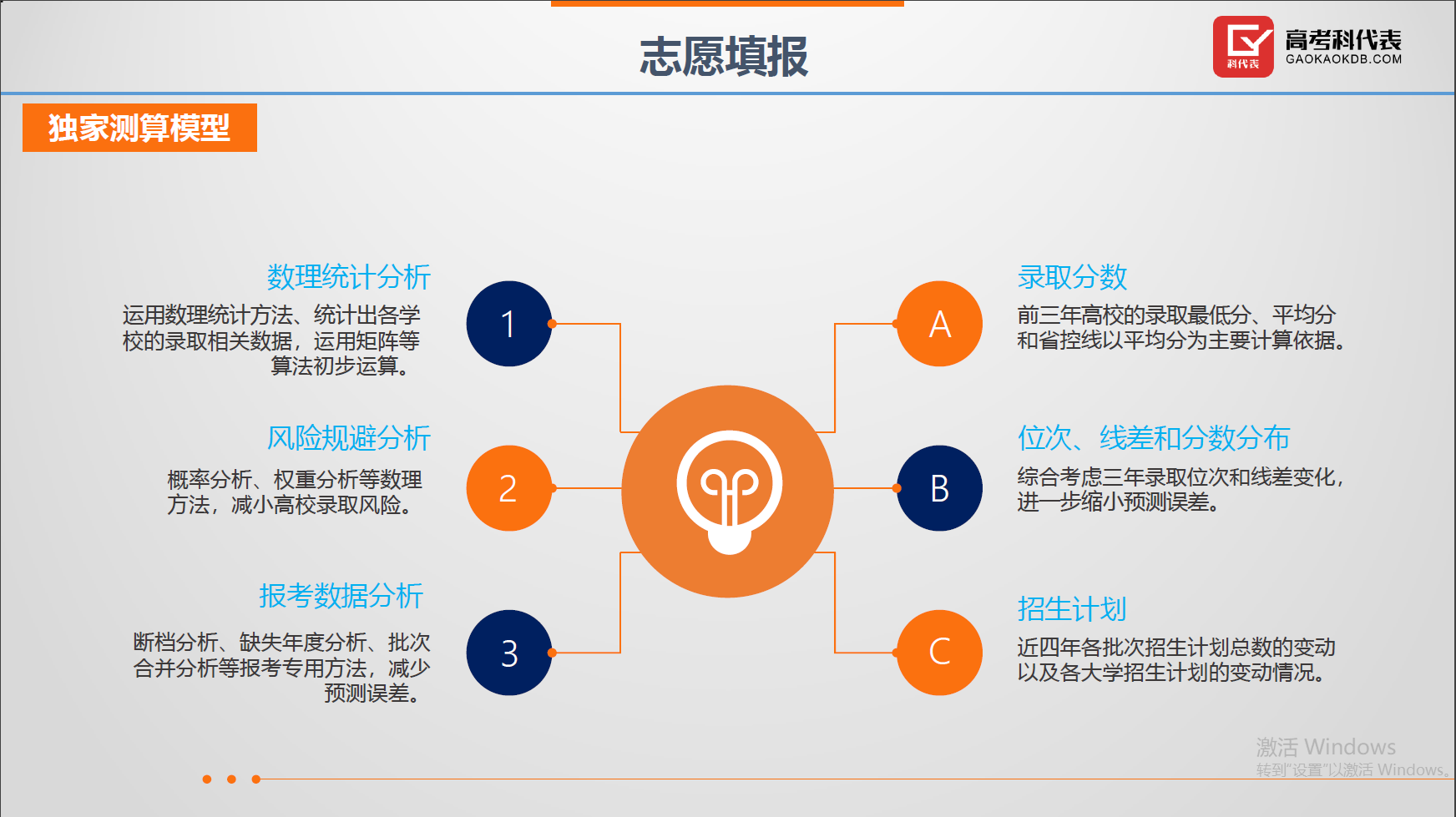 志愿填报

科代表
高考科代表
GAOKAOKDB.COM

独家测算模型

数理统计分析
运用数理统计方法、统计出各学校的录取相关数据，运用矩阵等算法初步运算。

1

风险规避分析
概率分析、权重分析等数理方法，减小高校录取风险。

2

报考数据分析
断档分析、缺失年度分析、批次合并分析等报考专用方法，减少预测误差。

3

A
录取分数
前三年高校的录取最低分、平均分和省控线以平均分为主要计算依据。

B
位次、线差和分数分布
综合考虑三年录取位次和线差变化，进一步缩小预测误差。

C
招生计划
近四年各批次招生计划总数的变动以及各大学招生计划的变动情况。

激活 Windows
转到"设置"以激活 Windows。